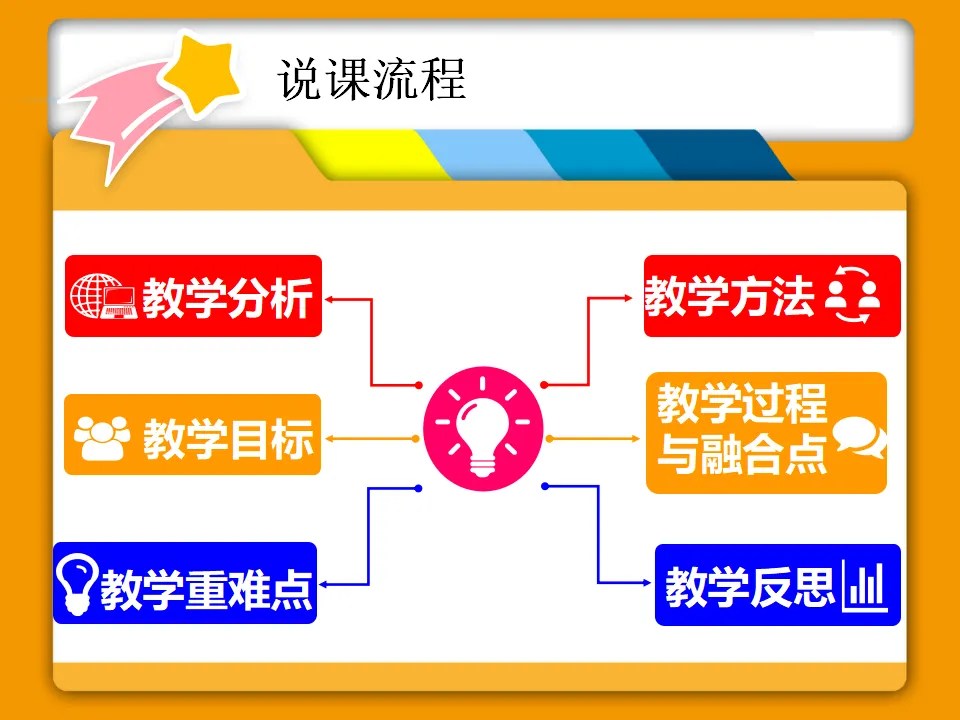 说课流程

教学分析

教学目标

教学重难点

教学方法

教学过程与融合点

教学反思